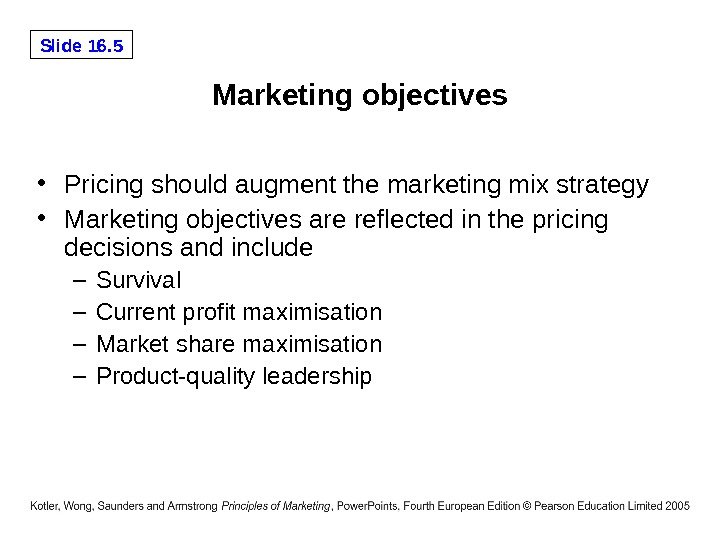 Slide 16.5

Marketing objectives

• Pricing should augment the marketing mix strategy
• Marketing objectives are reflected in the pricing decisions and include
– Survival
– Current profit maximisation
– Market share maximisation
– Product-quality leadership

Kotler, Wong, Saunders and Armstrong Principles of Marketing, PowerPoints, Fourth European Edition © Pearson Education Limited 2005